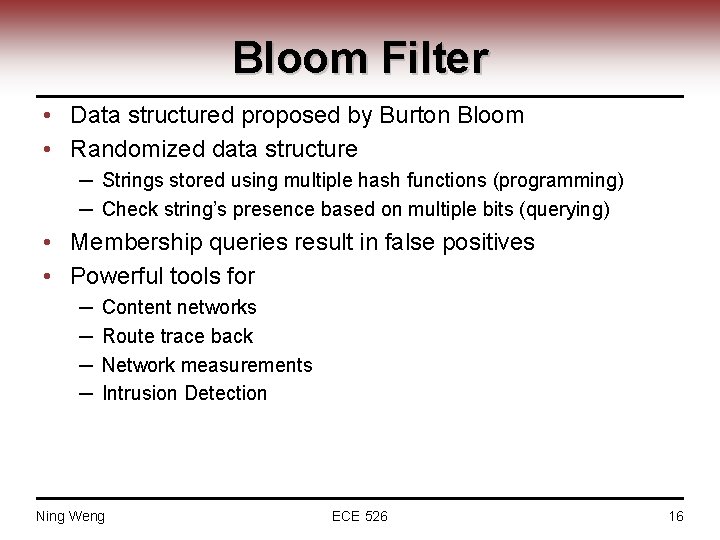 Bloom Filter

• Data structured proposed by Burton Bloom
• Randomized data structure
  – Strings stored using multiple hash functions (programming)
  – Check string's presence based on multiple bits (querying)
• Membership queries result in false positives
• Powerful tools for
  – Content networks
  – Route trace back
  – Network measurements
  – Intrusion Detection

Ning Weng  ECE 526  16